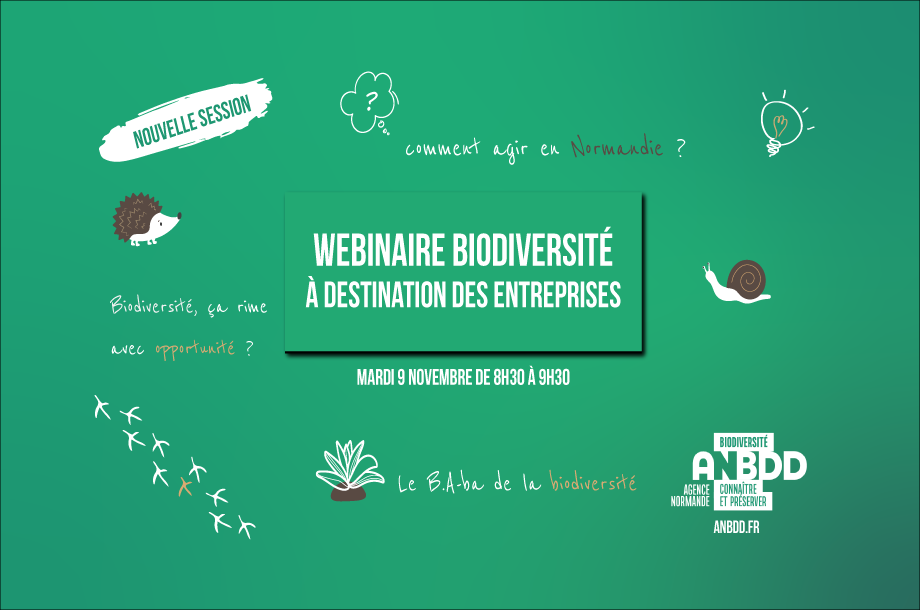 NOUVELLE SESSION

?

comment agir en Normandie ?

WEBINAIRE BIODIVERSITÉ
À DESTINATION DES ENTREPRISES

Biodiversité, ça rime avec opportunité ?

MARDI 9 NOVEMBRE DE 8H30 À 9H30

Le B.A-ba de la biodiversité

BIODIVERSITÉ
ANBDD
AGENCE NORMANDE
CONNAÎTRE ET PRÉSERVER
ANBDD.FR